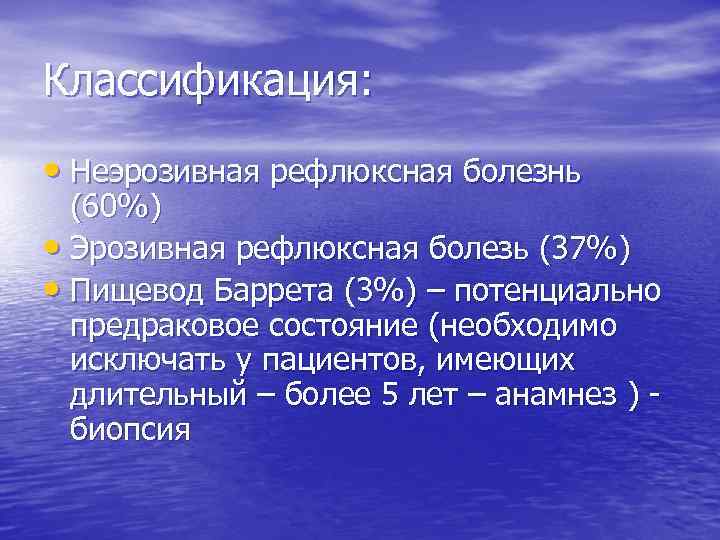 Классификация:

• Неэрозивная рефлюксная болезнь (60%)
• Эрозивная рефлюксная болезь (37%)
• Пищевод Баррета (3%) – потенциально предраковое состояние (необходимо исключать у пациентов, имеющих длительный – более 5 лет – анамнез ) - биопсия